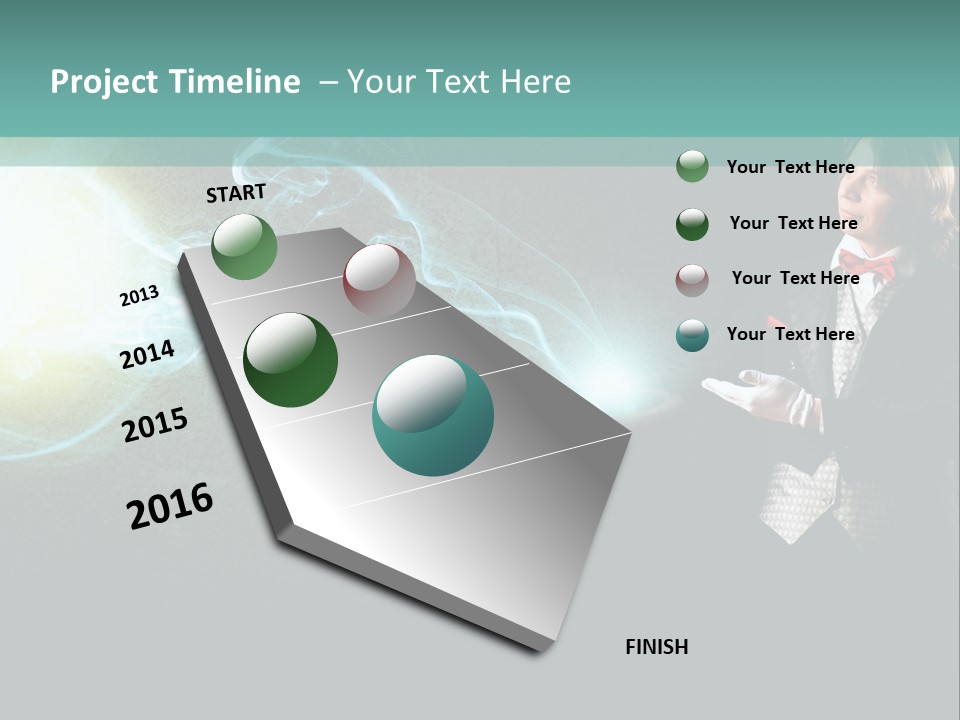 Project Timeline – Your Text Here

START

2013

2014

2015

2016

FINISH

Your Text Here

Your Text Here

Your Text Here

Your Text Here